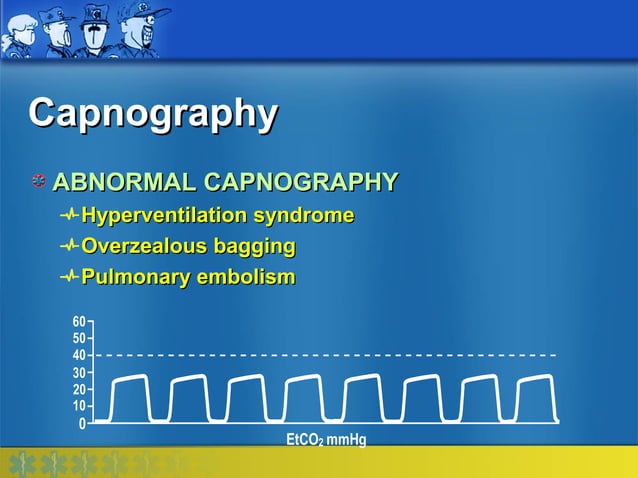 Capnography

ABNORMAL CAPNOGRAPHY

Hyperventilation syndrome

Overzealous bagging

Pulmonary embolism

60
50
40
30
20
10
0

$EtCO_2$ mmHg